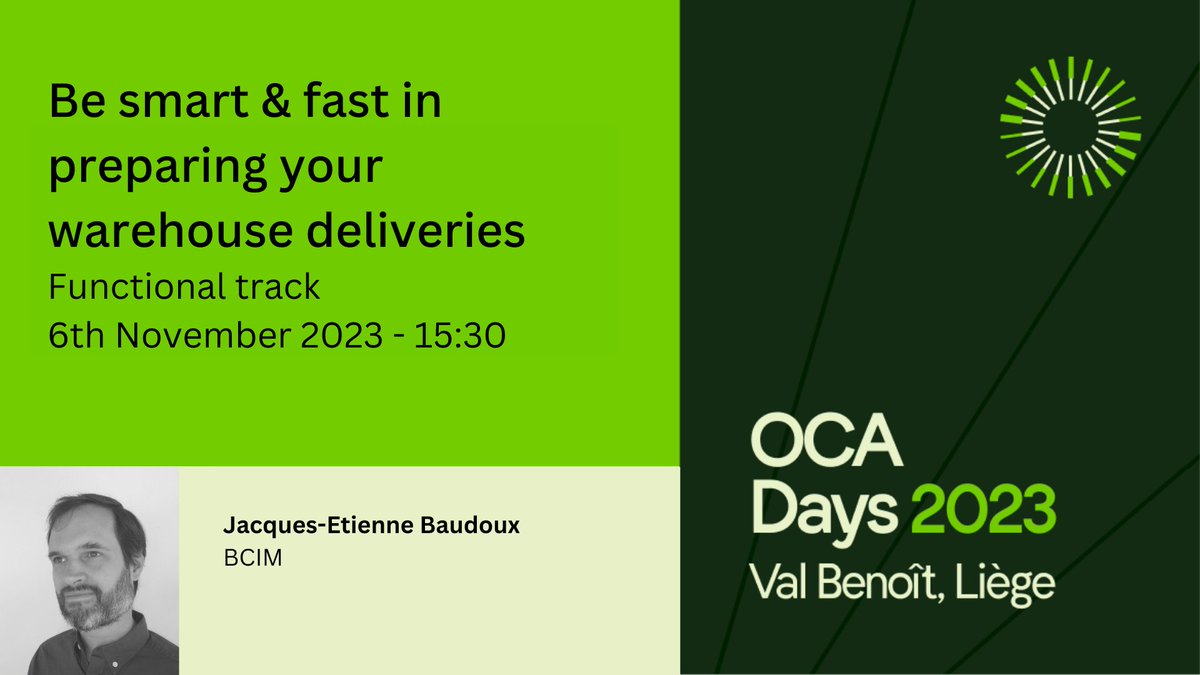 Be smart & fast in preparing your warehouse deliveries
Functional track
6th November 2023 - 15:30

Jacques-Etienne Baudoux
BCIM

OCA
Days 2023
Val Benoît, Liège